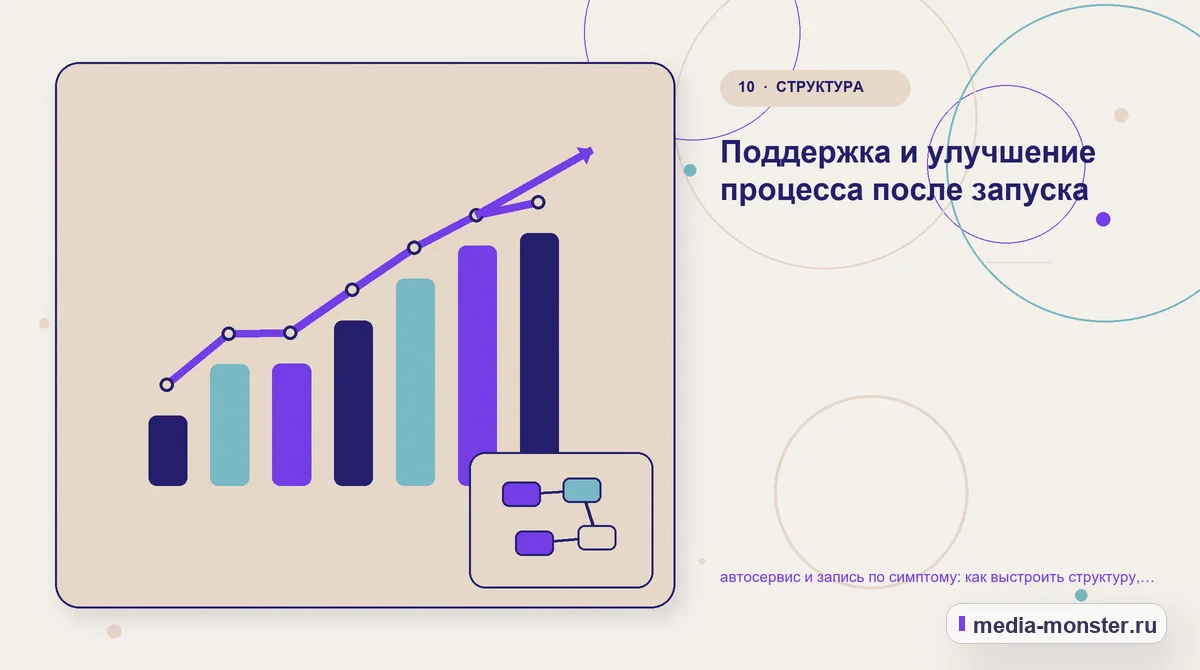 10 · СТРУКТУРА

Поддержка и улучшение процесса после запуска

автосервис и запись по симптому: как выстроить структуру,...

media-monster.ru